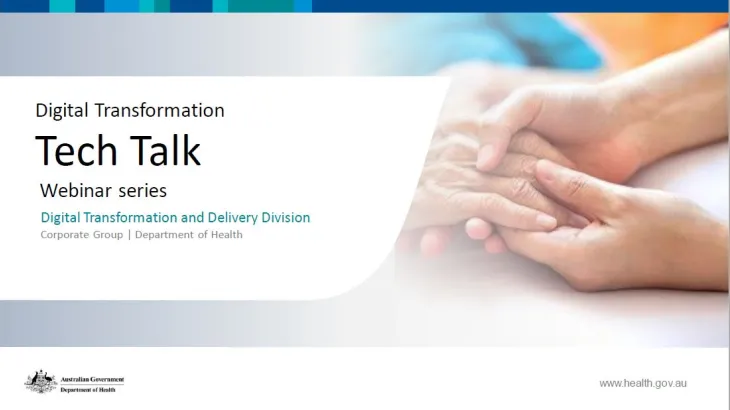 Digital Transformation

Tech Talk

Webinar series

Digital Transformation and Delivery Division

Corporate Group | Department of Health

Australian Government
Department of Health

www.health.gov.au